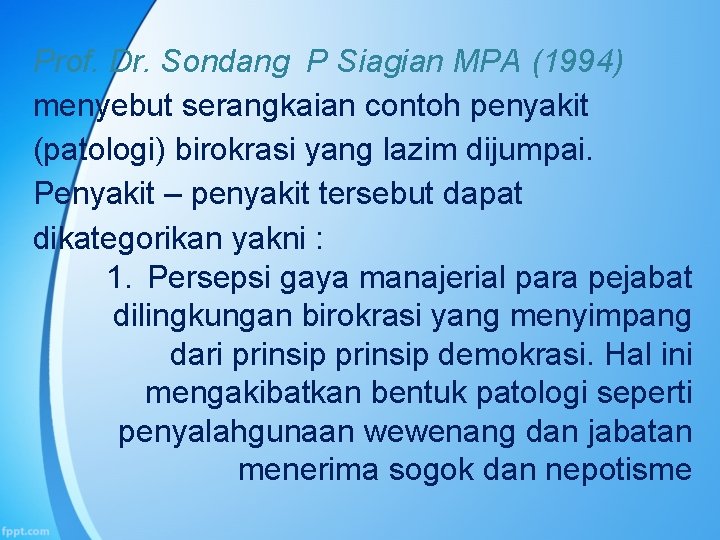 Prof. Dr. Sondang P Siagian MPA (1994) menyebut serangkaian contoh penyakit (patologi) birokrasi yang lazim dijumpai. Penyakit – penyakit tersebut dapat dikategorikan yakni :

1. Persepsi gaya manajerial para pejabat dilingkungan birokrasi yang menyimpang dari prinsip prinsip demokrasi. Hal ini mengakibatkan bentuk patologi seperti penyalahgunaan wewenang dan jabatan menerima sogok dan nepotisme

fppt.com